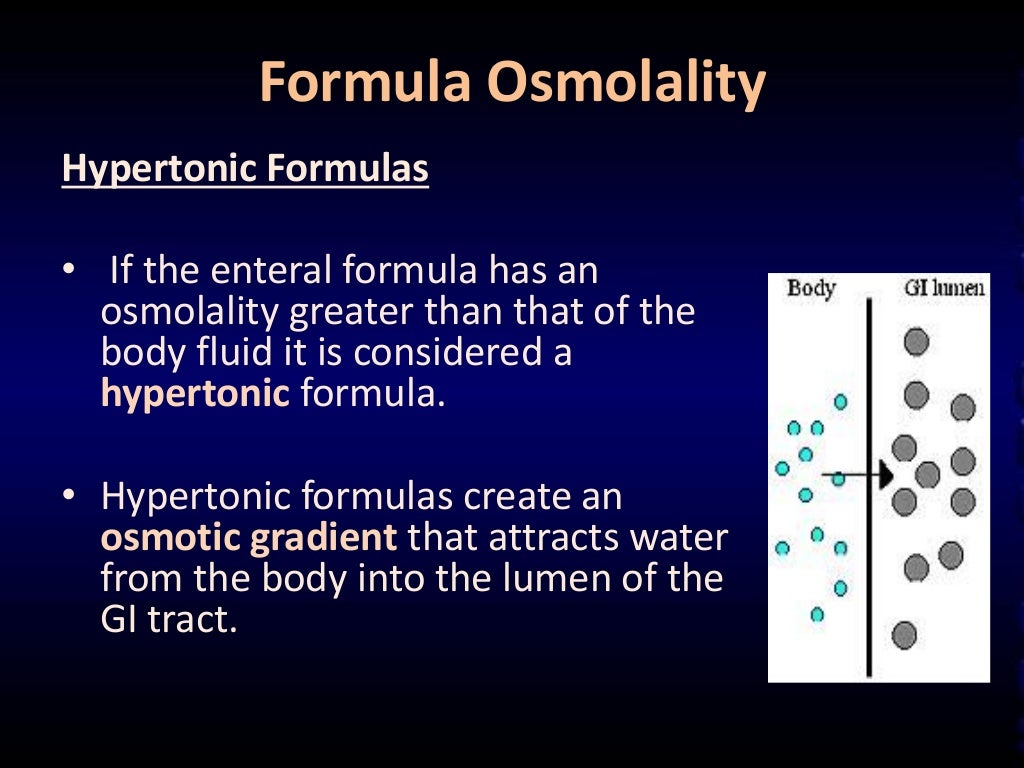 Formula Osmolality

Hypertonic Formulas

• If the enteral formula has an osmolality greater than that of the body fluid it is considered a hypertonic formula.

• Hypertonic formulas create an osmotic gradient that attracts water from the body into the lumen of the GI tract.

Body

GI lumen